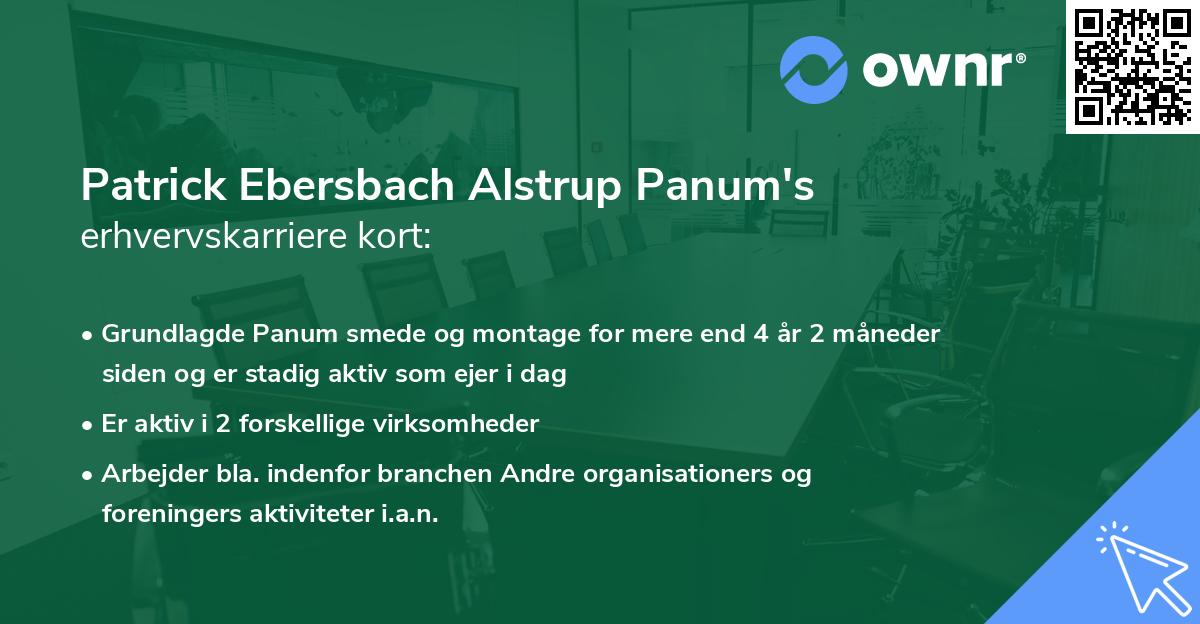 ownr®

Patrick Ebersbach Alstrup Panum's
erhvervskarriere kort:

• Grundlagde Panum smede og montage for mere end 4 år 2 måneder siden og er stadig aktiv som ejer i dag
• Er aktiv i 2 forskellige virksomheder
• Arbejder bla. indenfor branchen Andre organisationers og foreningers aktiviteter i.a.n.